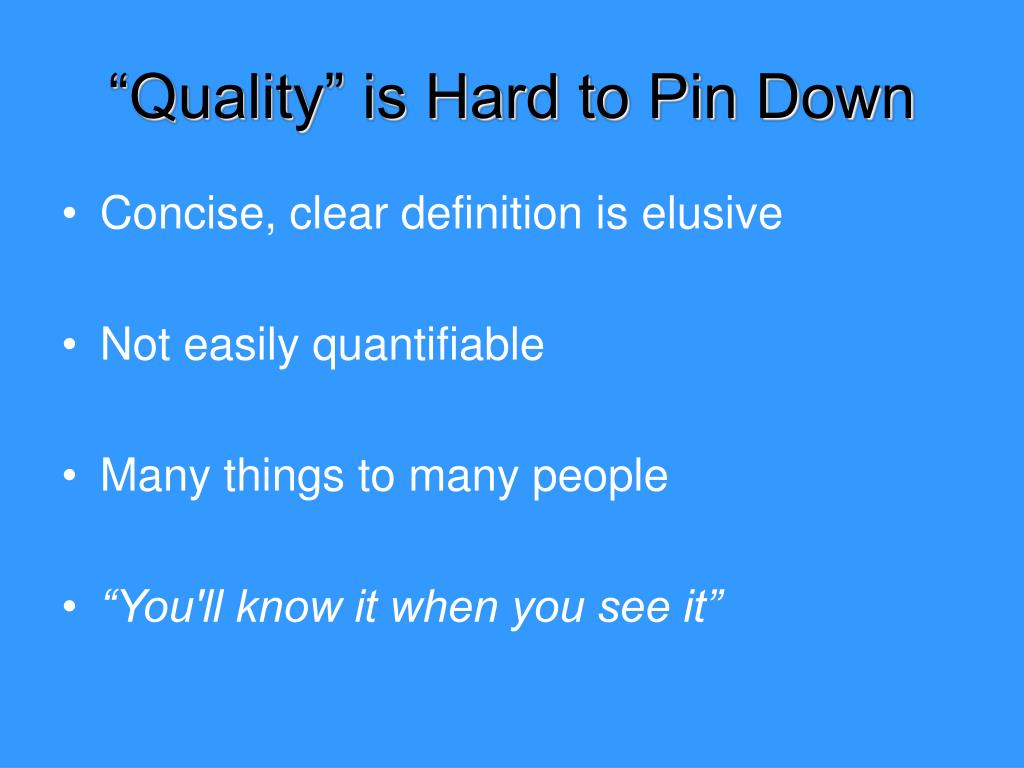 “Quality” is Hard to Pin Down

• Concise, clear definition is elusive

• Not easily quantifiable

• Many things to many people

• “You'll know it when you see it”